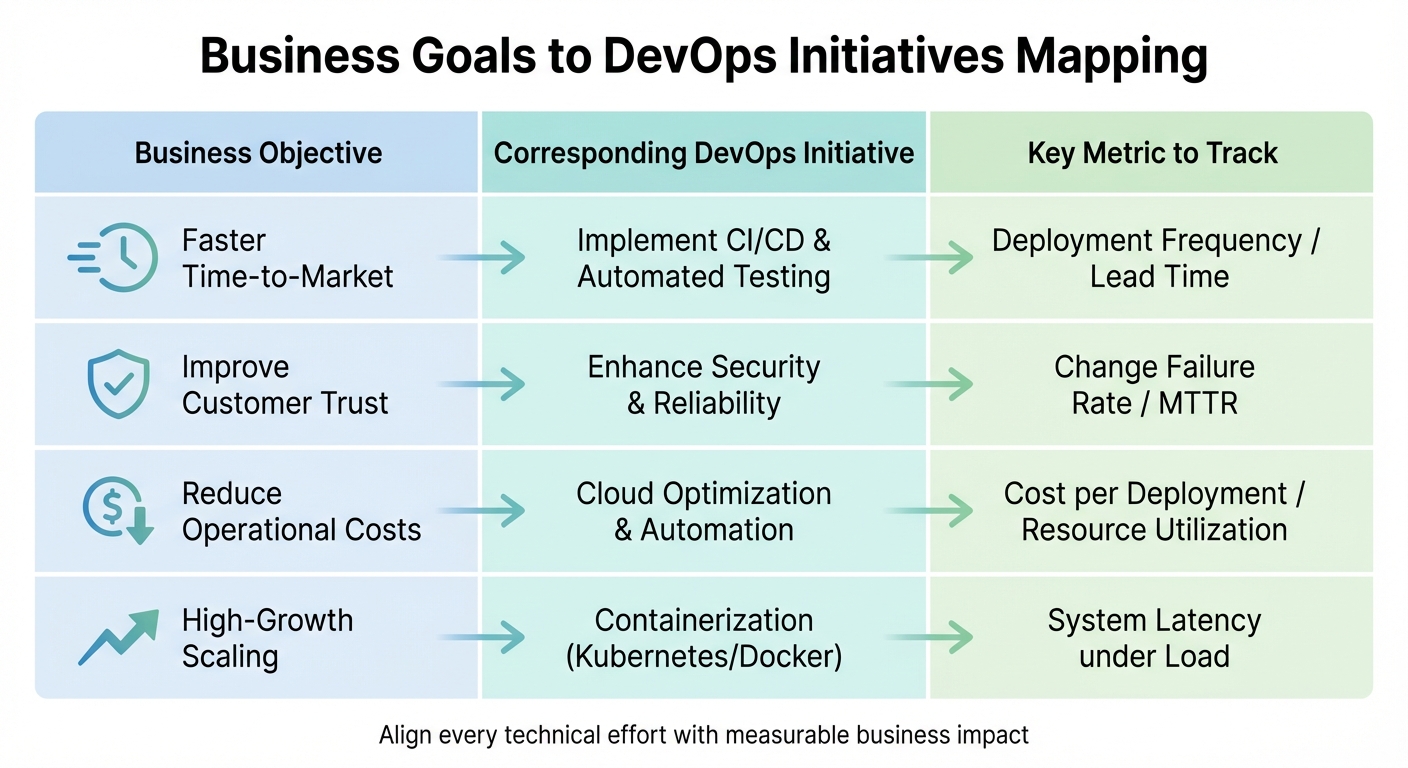 Business Goals to DevOps Initiatives Mapping

| Business Objective | Corresponding DevOps Initiative | Key Metric to Track |
|---|---|---|
| Faster Time-to-Market | Implement CI/CD & Automated Testing | Deployment Frequency / Lead Time |
| Improve Customer Trust | Enhance Security & Reliability | Change Failure Rate / MTTR |
| Reduce Operational Costs | Cloud Optimization & Automation | Cost per Deployment / Resource Utilization |
| High-Growth Scaling | Containerization (Kubernetes/Docker) | System Latency under Load |

Align every technical effort with measurable business impact